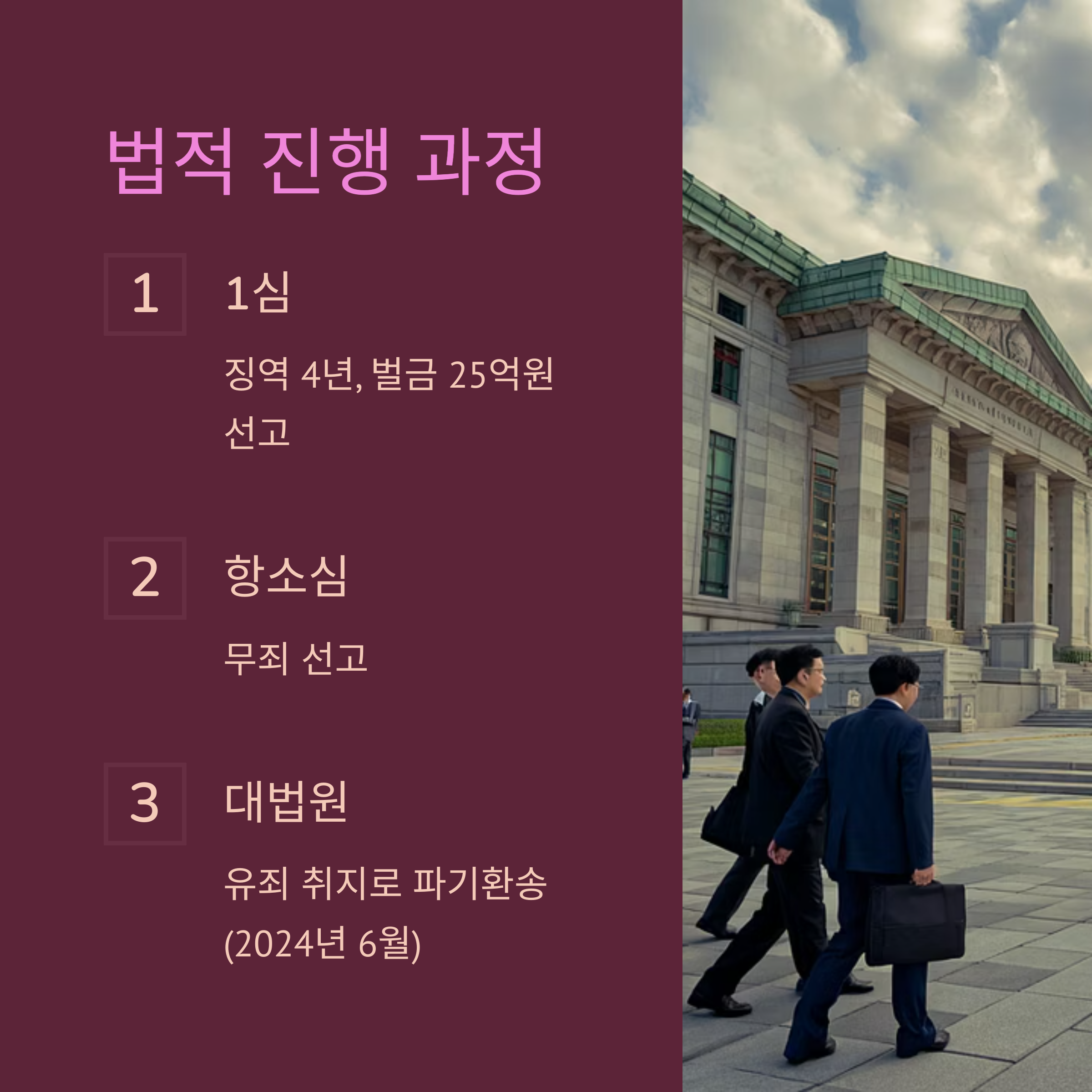 법적 진행 과정

1

1심

징역 4년, 벌금 25억원 선고

2

항소심

무죄 선고

3

대법원

유죄 취지로 파기환송 (2024년 6월)